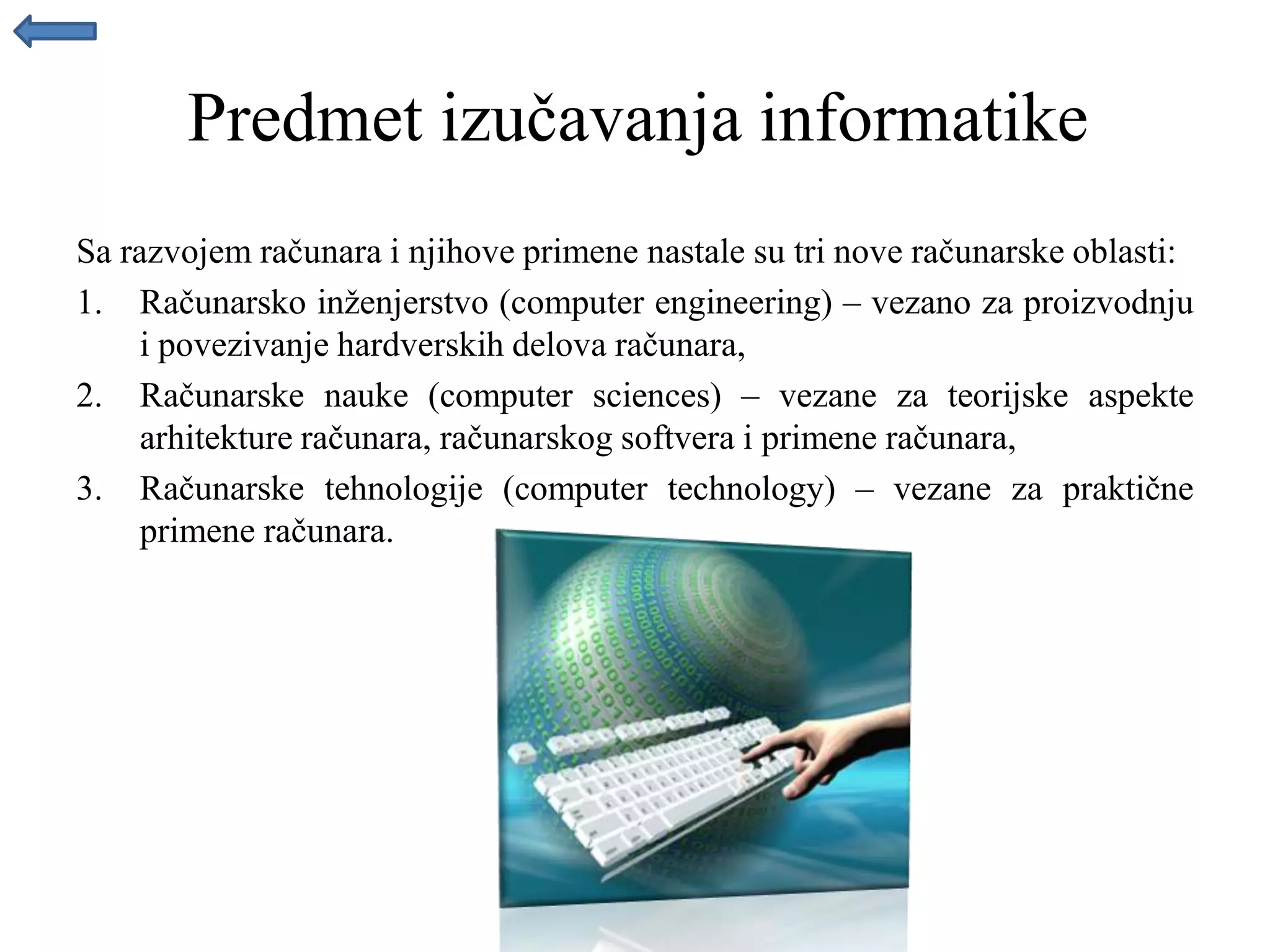 Predmet izučavanja informatike

Sa razvojem računara i njihove primene nastale su tri nove računarske oblasti:

1. Računarsko inženjerstvo (computer engineering) – vezano za proizvodnju i povezivanje hardverskih delova računara,
2. Računarske nauke (computer sciences) – vezane za teorijske aspekte arhitekture računara, računarskog softvera i primene računara,
3. Računarske tehnologije (computer technology) – vezane za praktične primene računara.